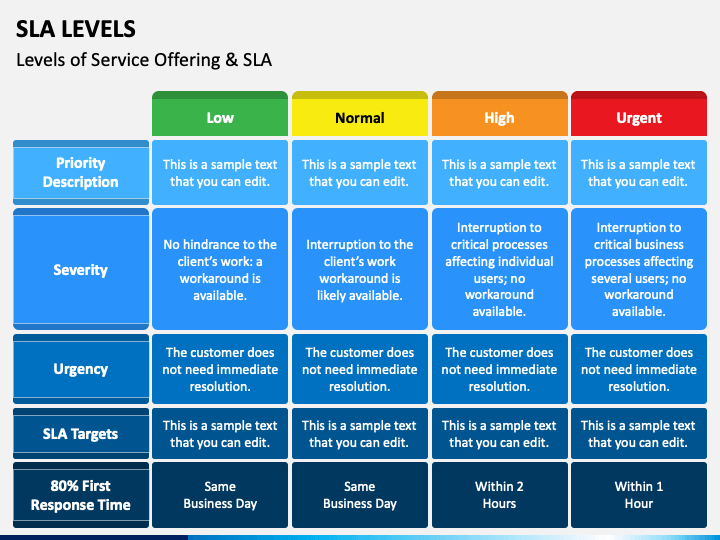 SLA LEVELS

Levels of Service Offering & SLA

| | Low | Normal | High | Urgent |
|---|---|---|---|---|
| Priority Description | This is a sample text that you can edit. | This is a sample text that you can edit. | This is a sample text that you can edit. | This is a sample text that you can edit. |
| Severity | No hindrance to the client's work: a workaround is available. | Interruption to the client's work workaround is likely available. | Interruption to critical processes affecting individual users; no workaround available. | Interruption to critical business processes affecting several users; no workaround available. |
| Urgency | The customer does not need immediate resolution. | The customer does not need immediate resolution. | The customer does not need immediate resolution. | The customer does not need immediate resolution. |
| SLA Targets | This is a sample text that you can edit. | This is a sample text that you can edit. | This is a sample text that you can edit. | This is a sample text that you can edit. |
| 80% First Response Time | Same Business Day | Same Business Day | Within 2 Hours | Within 1 Hour |